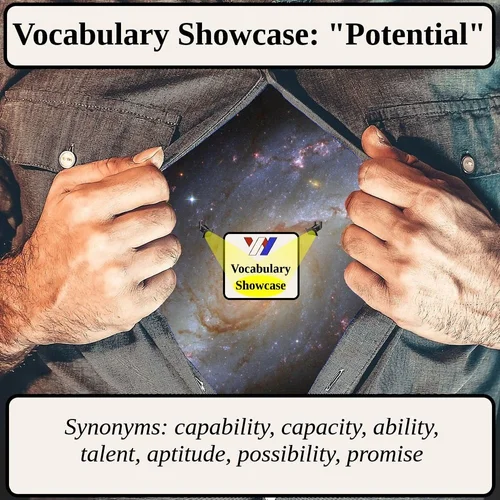 Vocabulary Showcase: "Potential"

Vocabulary Showcase

Synonyms: capability, capacity, ability, talent, aptitude, possibility, promise